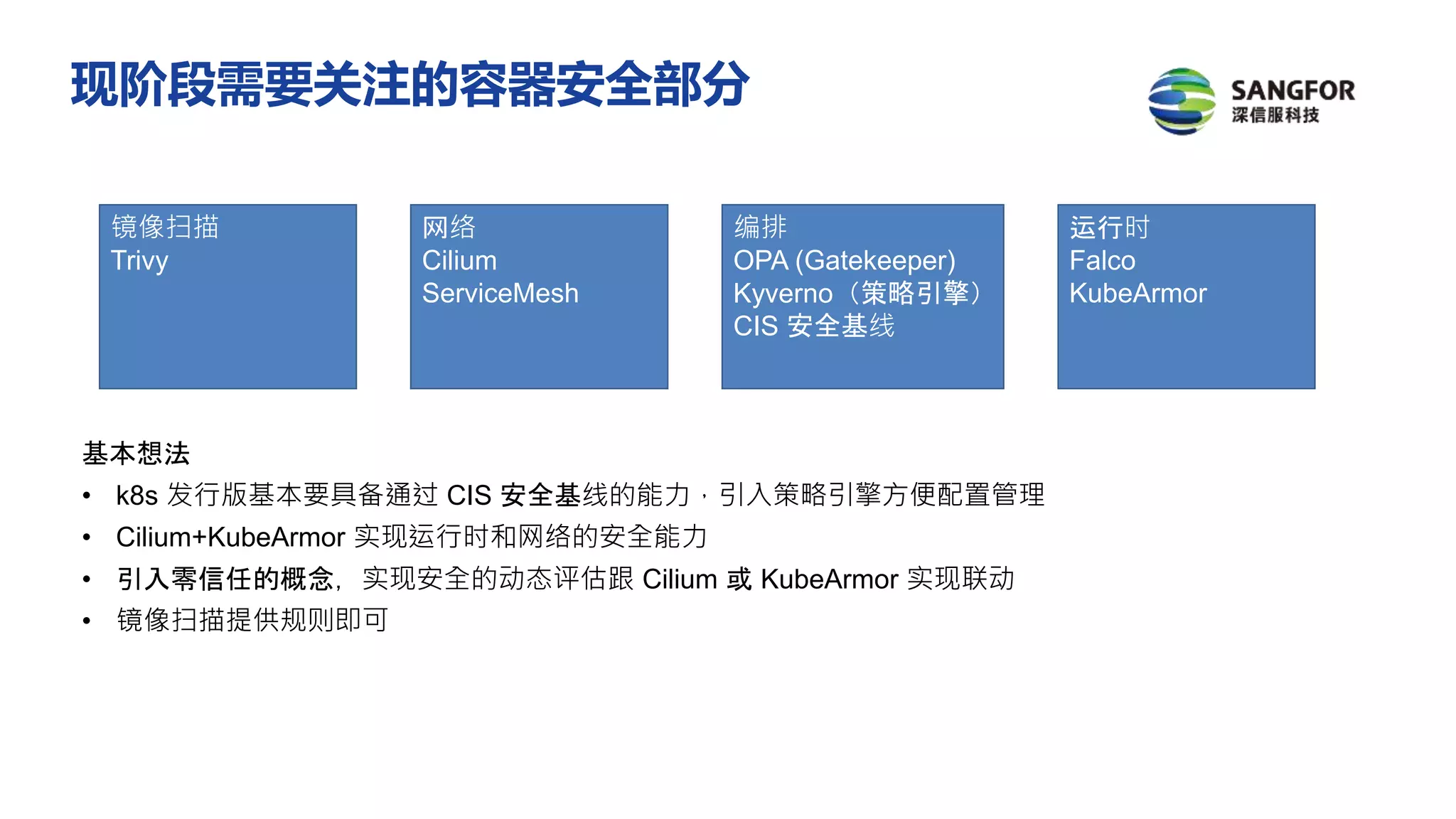 现阶段需要关注的容器安全部分

SANGFOR
深信服科技

镜像扫描
Trivy

网络
Cilium
ServiceMesh

编排
OPA (Gatekeeper)
Kyverno（策略引擎）
CIS 安全基线

运行时
Falco
KubeArmor

基本想法
• k8s 发行版基本要具备通过 CIS 安全基线的能力，引入策略引擎方便配置管理
• Cilium+KubeArmor 实现运行时和网络的安全能力
• 引入零信任的概念，实现安全的动态评估跟 Cilium 或 KubeArmor 实现联动
• 镜像扫描提供规则即可